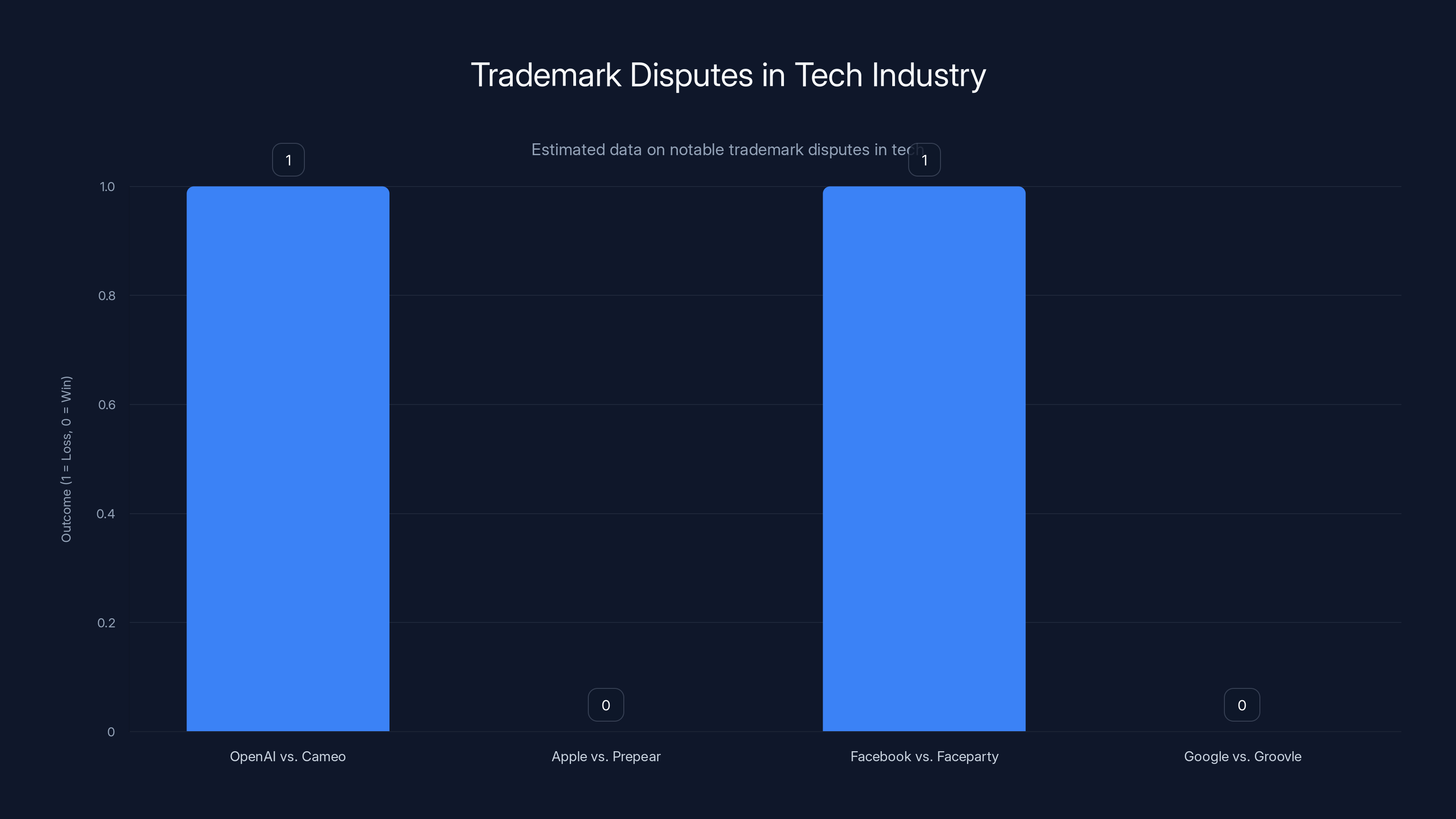 Trademark Disputes in Tech Industry

Estimated data on notable trademark disputes in tech

Outcome (1 = Loss, 0 = Win)

1.0
0.8
0.6
0.4
0.2
0

1
0
1
0

OpenAI vs. Cameo
Apple vs. Prepear
Facebook vs. Faceparty
Google vs. Groovle